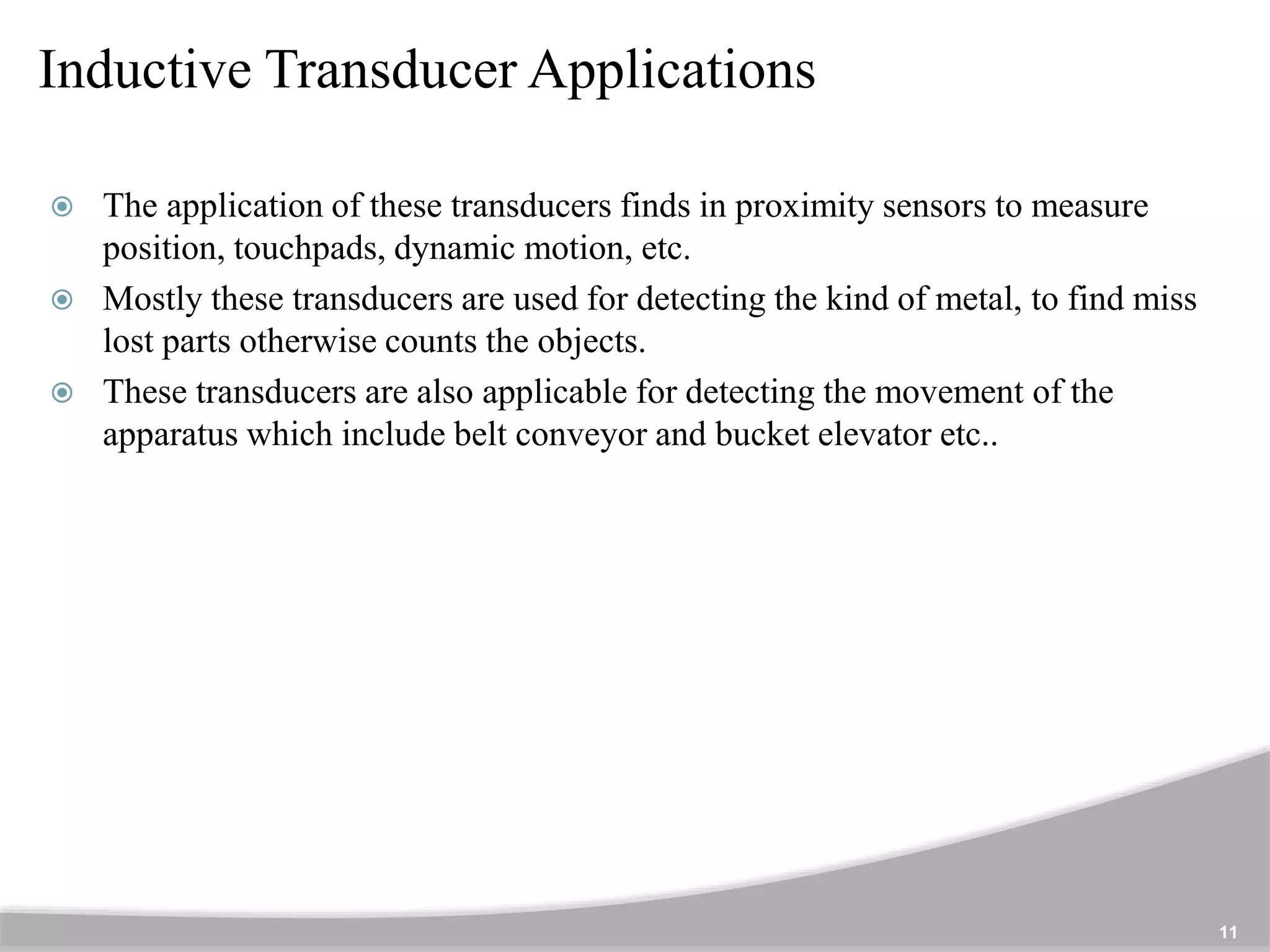 Inductive Transducer Applications

The application of these transducers finds in proximity sensors to measure position, touchpads, dynamic motion, etc.

Mostly these transducers are used for detecting the kind of metal, to find miss lost parts otherwise counts the objects.

These transducers are also applicable for detecting the movement of the apparatus which include belt conveyor and bucket elevator etc..

11